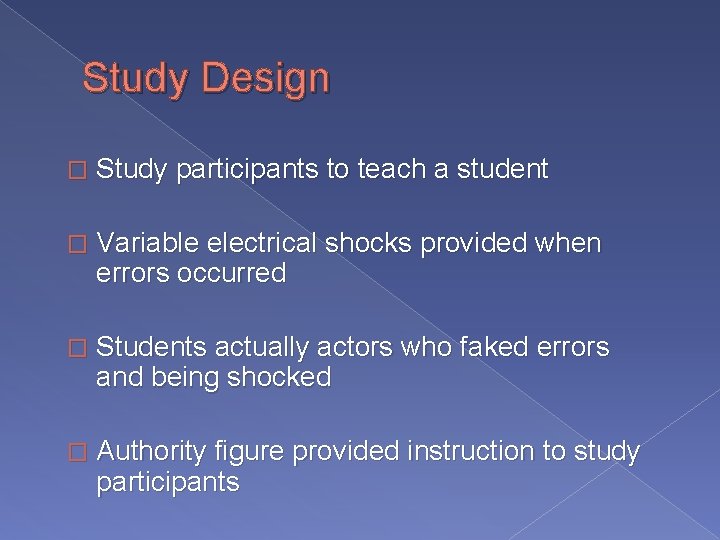 Study Design

Study participants to teach a student

Variable electrical shocks provided when errors occurred

Students actually actors who faked errors and being shocked

Authority figure provided instruction to study participants